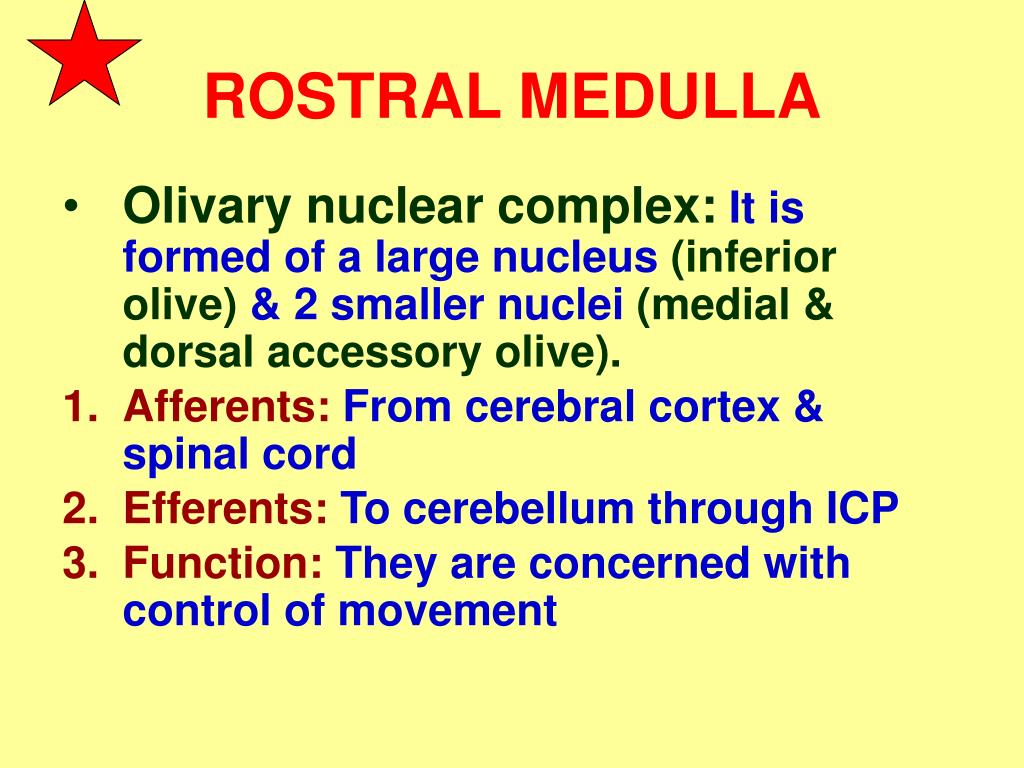 ROSTRAL MEDULLA

• Olivary nuclear complex: It is formed of a large nucleus (inferior olive) & 2 smaller nuclei (medial & dorsal accessory olive).

1. Afferents: From cerebral cortex & spinal cord
2. Efferents: To cerebellum through ICP
3. Function: They are concerned with control of movement